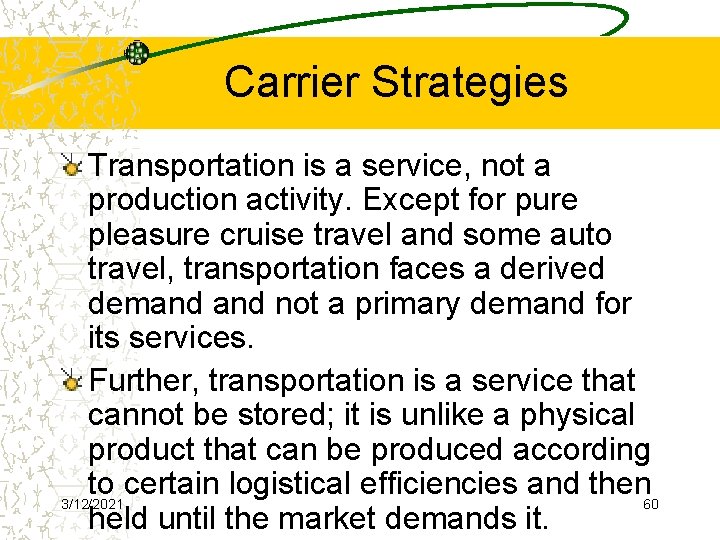 Carrier Strategies

Transportation is a service, not a production activity. Except for pure pleasure cruise travel and some auto travel, transportation faces a derived demand and not a primary demand for its services.

Further, transportation is a service that cannot be stored; it is unlike a physical product that can be produced according to certain logistical efficiencies and then held until the market demands it.

3/12/2021

60